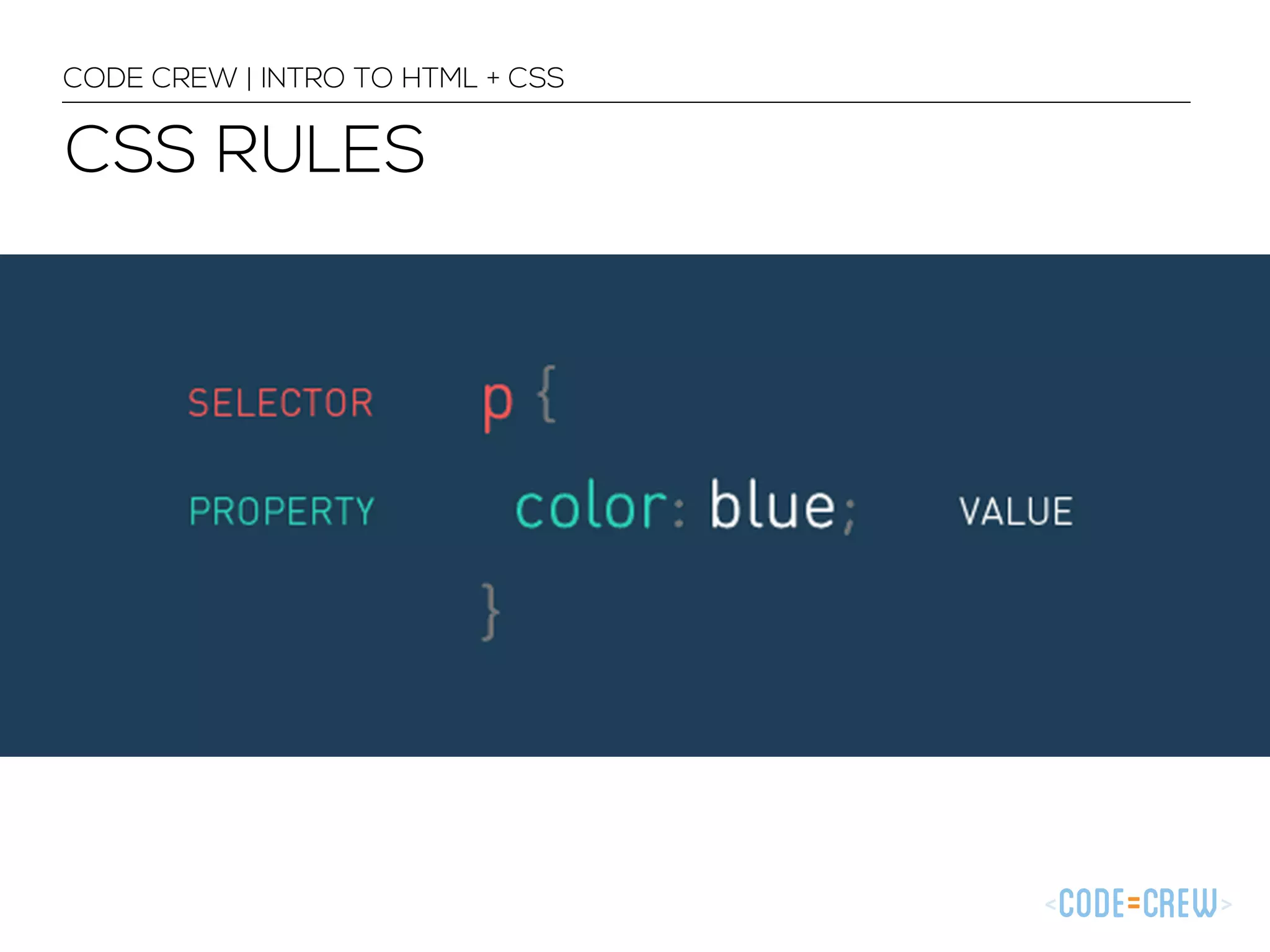 CODE CREW | INTRO TO HTML + CSS

CSS RULES

SELECTOR p {

PROPERTY color: blue; VALUE

}

<CODE=CREW>